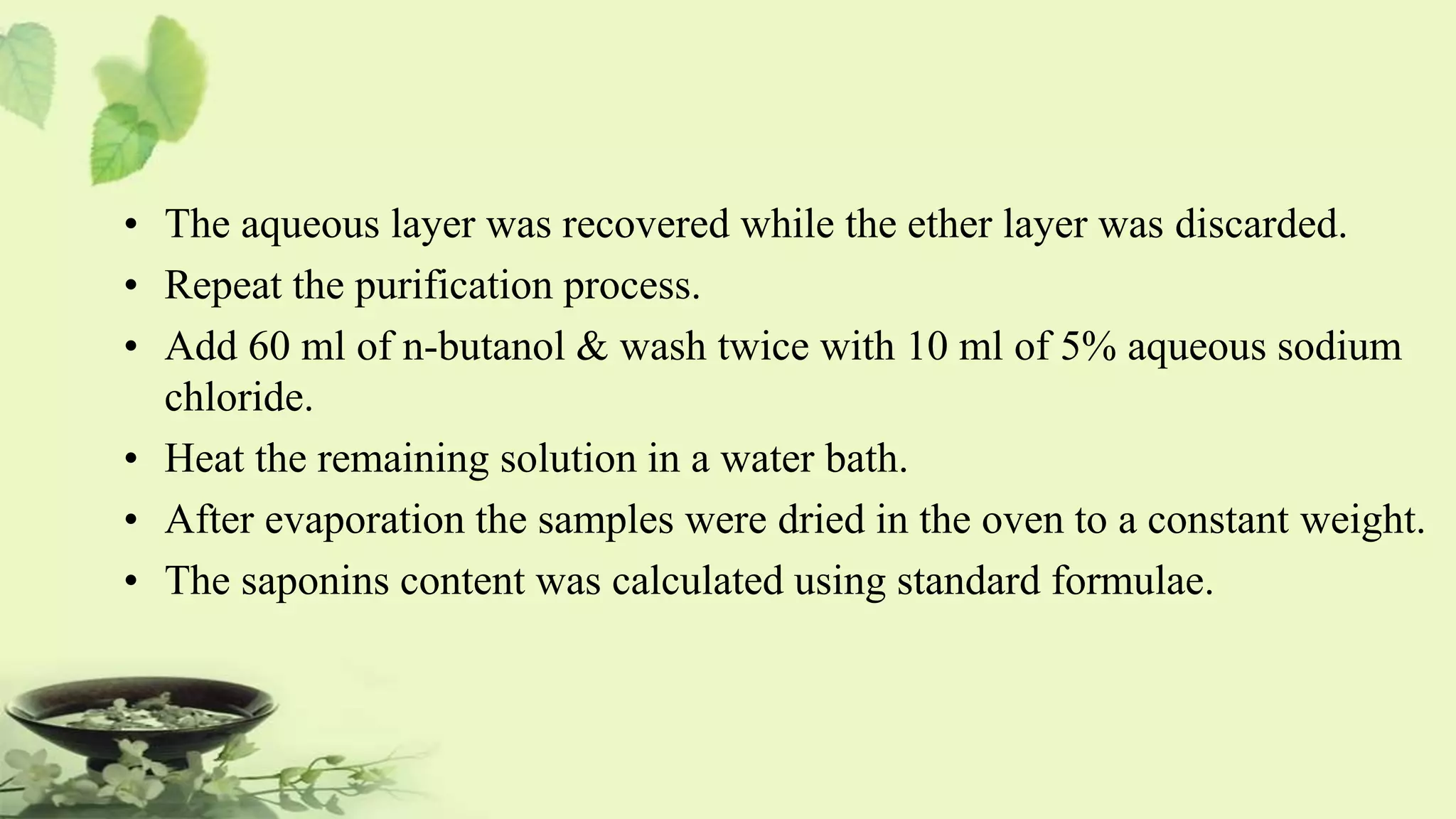 • The aqueous layer was recovered while the ether layer was discarded.
• Repeat the purification process.
• Add 60 ml of n-butanol & wash twice with 10 ml of 5% aqueous sodium chloride.
• Heat the remaining solution in a water bath.
• After evaporation the samples were dried in the oven to a constant weight.
• The saponins content was calculated using standard formulae.